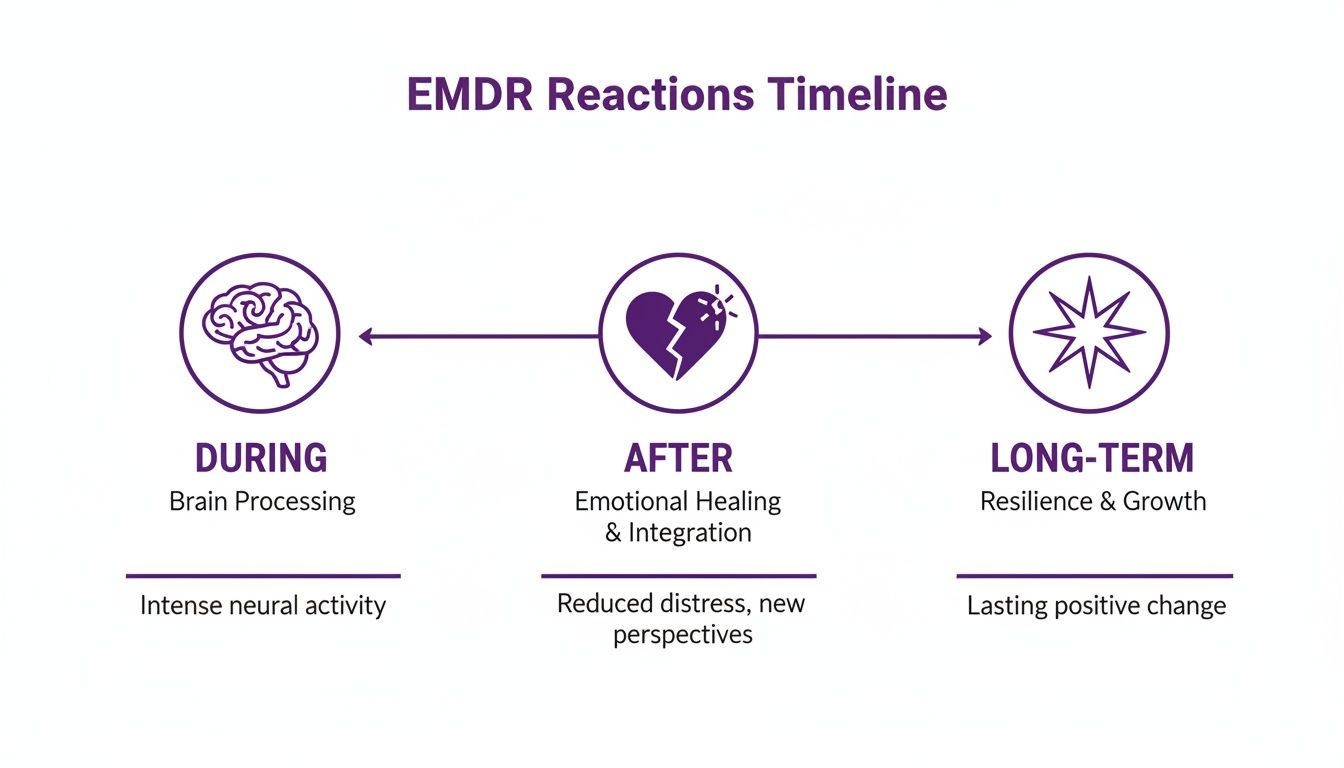 EMDR Reactions Timeline

DURING
Brain Processing

Intense neural activity

AFTER
Emotional Healing & Integration

Reduced distress, new perspectives

LONG-TERM
Resilience & Growth

Lasting positive change